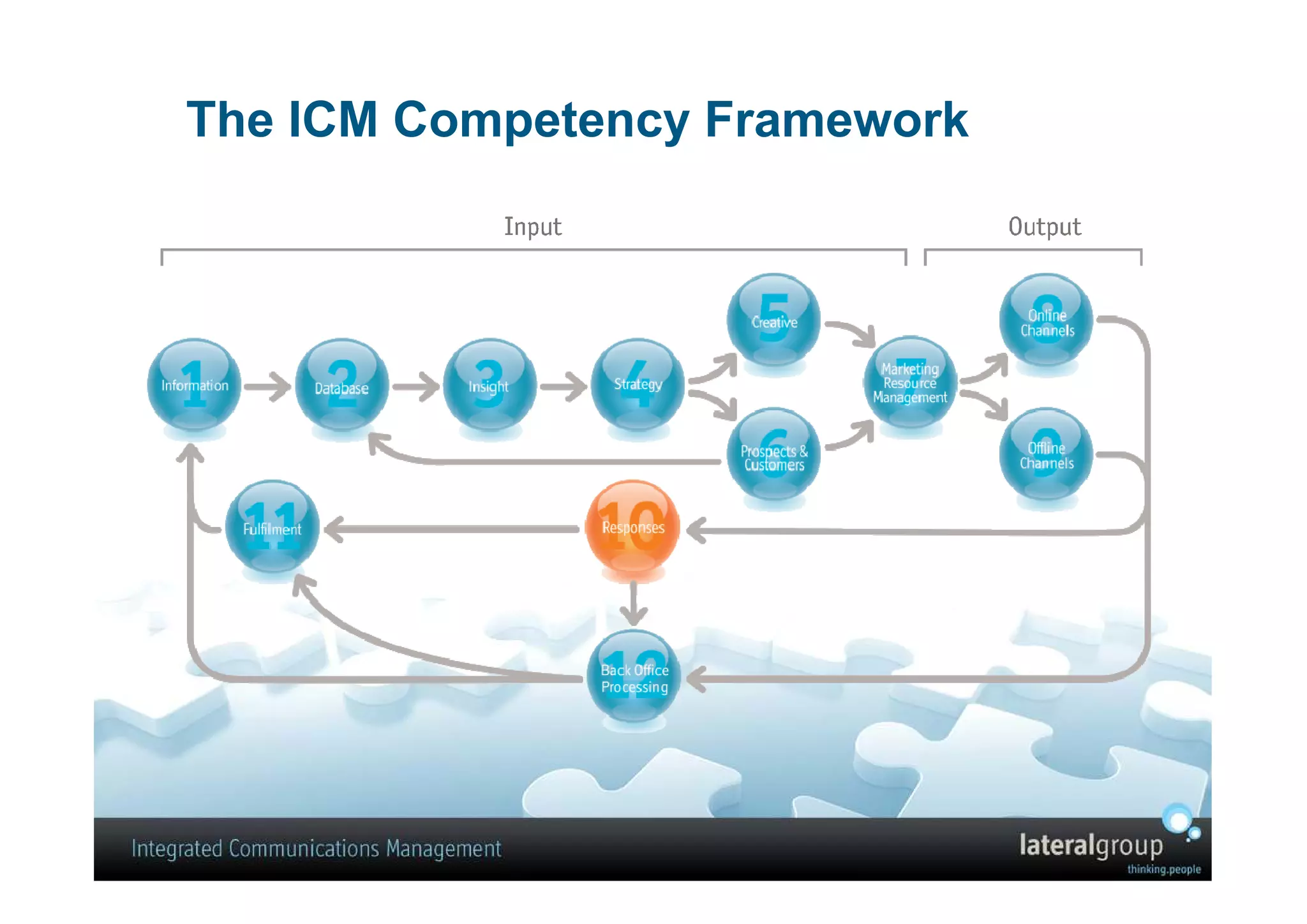 The ICM Competency Framework

Input

Output

1 Information

2 Database

3 Insight

4 Strategy

5 Creative

6 Prospects & Customers

7 Marketing Resource Management

8 Online Channels

9 Offline Channels

10 Responses

11 Fulfilment

12 Back Office Processing

Integrated Communications Management

lateralgroup
thinking.people